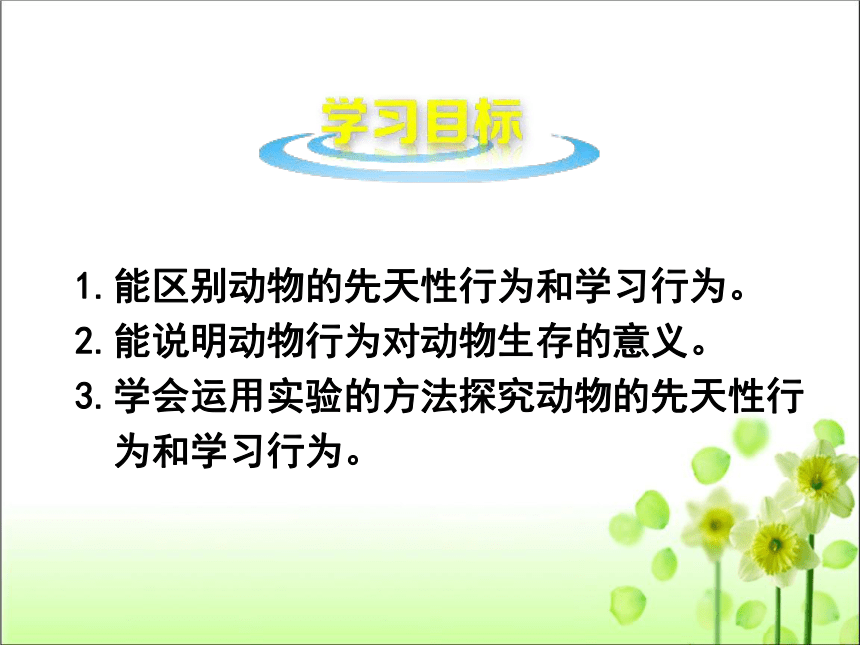 学习目标

1. 能区别动物的先天性行为和学习行为。

2. 能说明动物行为对动物生存的意义。

3. 学会运用实验的方法探究动物的先天性行为和学习行为。